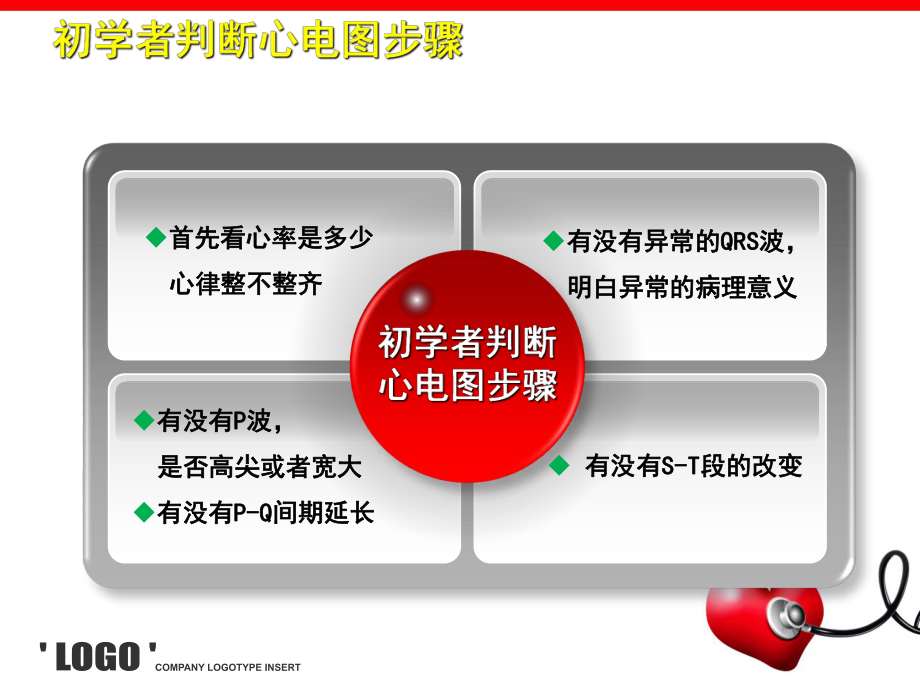 初学者判断心电图步骤

◆首先看心率是多少
心律整不整齐

◆有没有异常的QRS波，
明白异常的病理意义

初学者判断
心电图步骤

◆有没有P波，
是否高尖或者宽大
◆有没有P-Q间期延长

◆ 有没有S-T段的改变

' LOGO ' COMPANY LOGOTYPE INSERT